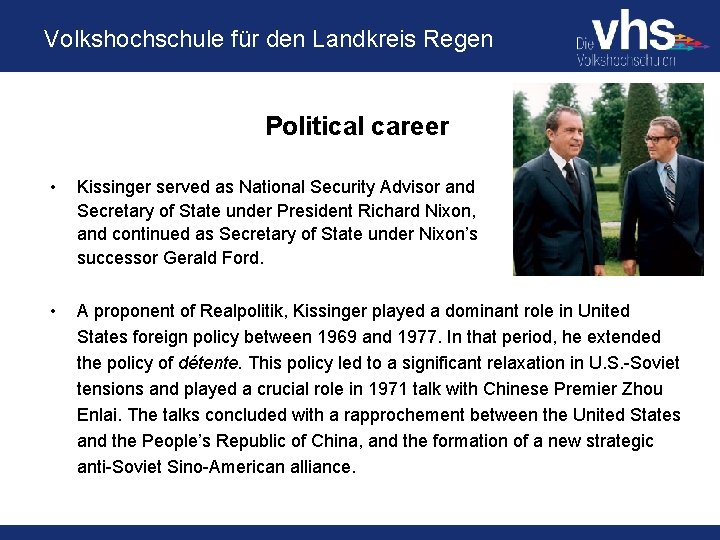 Volkshochschule für den Landkreis Regen

Die vhs Volkshochschulen

Political career

• Kissinger served as National Security Advisor and Secretary of State under President Richard Nixon, and continued as Secretary of State under Nixon's successor Gerald Ford.

• A proponent of Realpolitik, Kissinger played a dominant role in United States foreign policy between 1969 and 1977. In that period, he extended the policy of détente. This policy led to a significant relaxation in U.S.-Soviet tensions and played a crucial role in 1971 talk with Chinese Premier Zhou Enlai. The talks concluded with a rapprochement between the United States and the People's Republic of China, and the formation of a new strategic anti-Soviet Sino-American alliance.